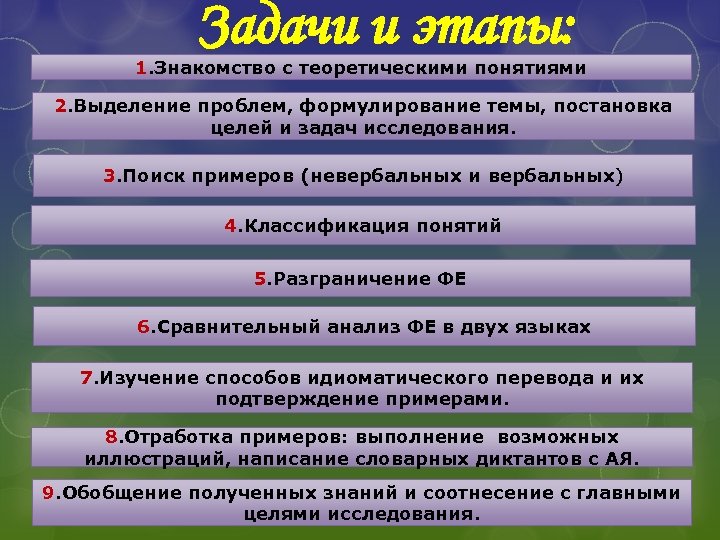 Задачи и этапы:

1.Знакомство с теоретическими понятиями

2.Выделение проблем, формулирование темы, постановка целей и задач исследования.

3.Поиск примеров (невербальных и вербальных)

4.Классификация понятий

5.Разграничение ФЕ

6.Сравнительный анализ ФЕ в двух языках

7.Изучение способов идиоматического перевода и их подтверждение примерами.

8.Отработка примеров: выполнение возможных иллюстраций, написание словарных диктантов с АЯ.

9.Обобщение полученных знаний и соотнесение с главными целями исследования.